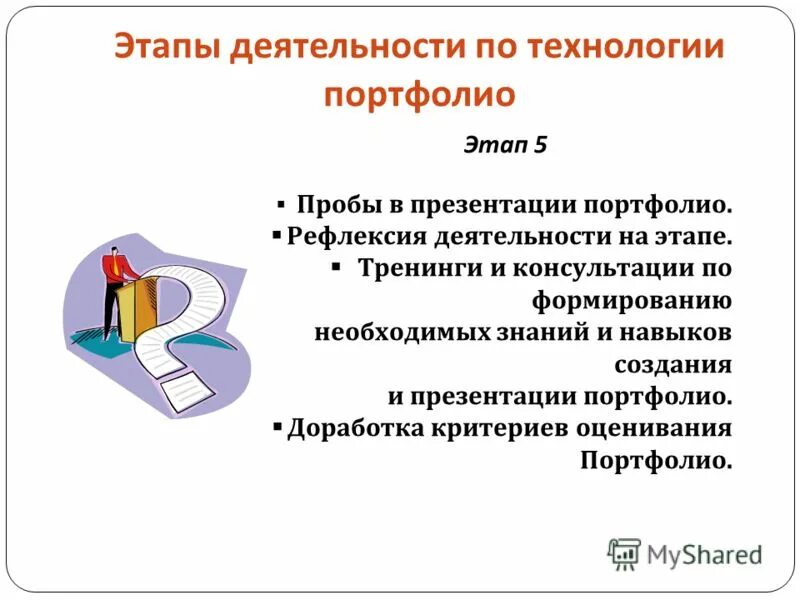 Этапы деятельности по технологии портфолио

Этап 5

▪ Пробы в презентации портфолио.
▪ Рефлексия деятельности на этапе.
▪ Тренинги и консультации по формированию необходимых знаний и навыков создания и презентации портфолио.
▪ Доработка критериев оценивания Портфолио.

MyShared